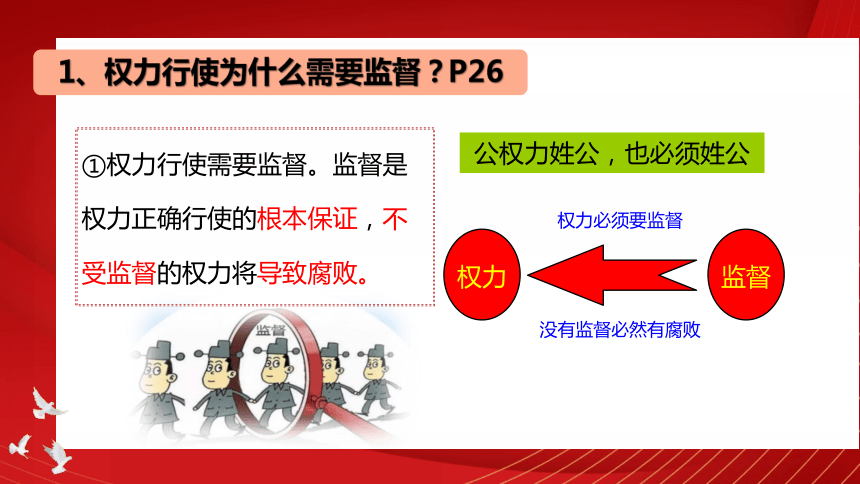 1、权力行使为什么需要监督？P26

①权力行使需要监督。监督是权力正确行使的根本保证，不受监督的权力将导致腐败。

监督

公权力姓公，也必须姓公

权力必须要监督

权力

监督

没有监督必然有腐败